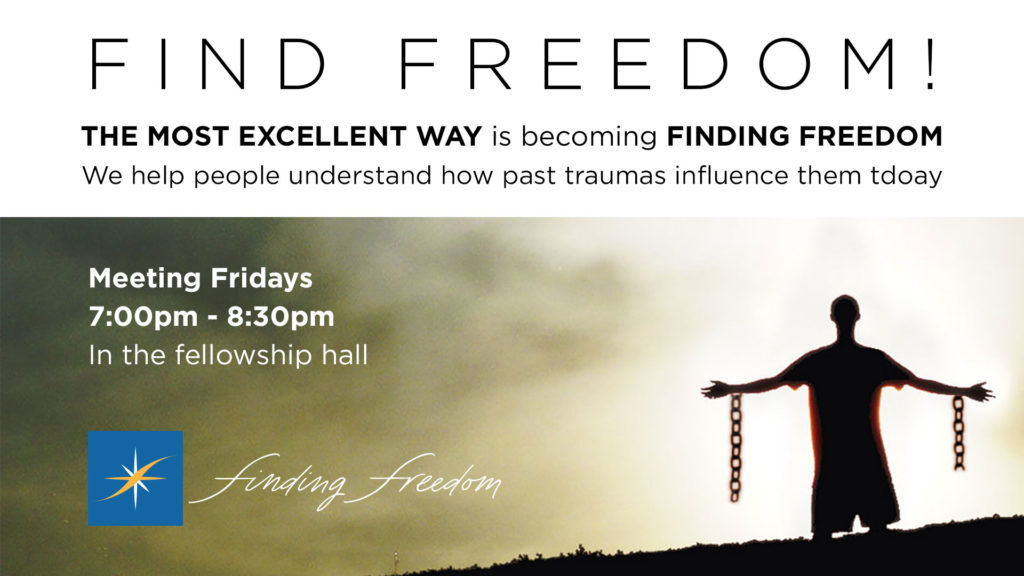 FIND FREEDOM!

THE MOST EXCELLENT WAY is becoming FINDING FREEDOM
We help people understand how past traumas influence them tdoay

Meeting Fridays
7:00pm - 8:30pm
In the fellowship hall

finding freedom